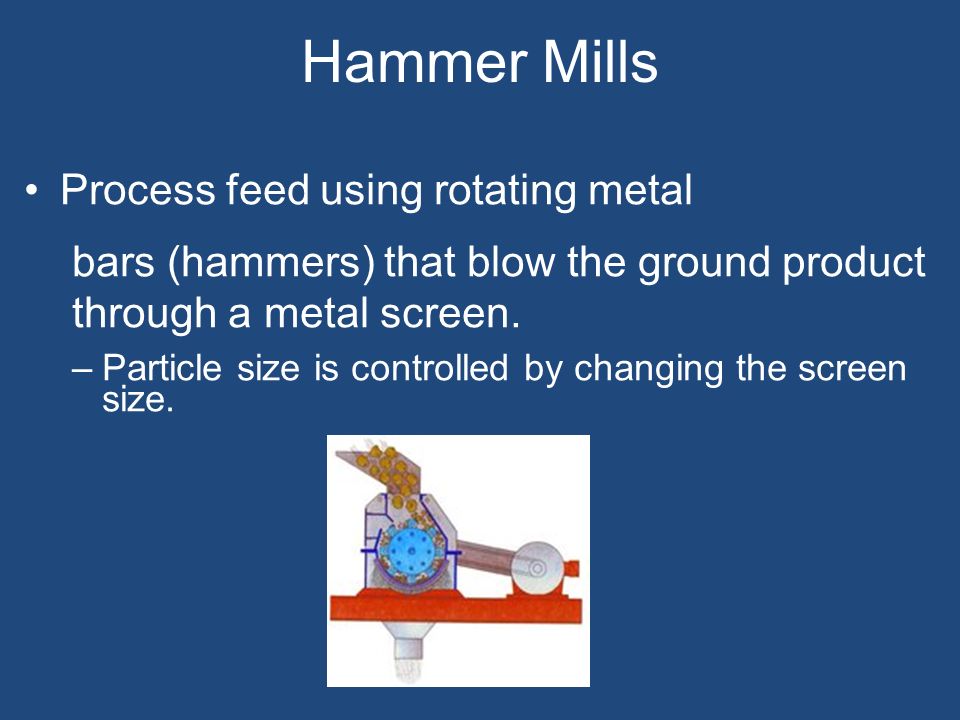 Hammer Mills

• Process feed using rotating metal

bars (hammers) that blow the ground product through a metal screen.

– Particle size is controlled by changing the screen size.